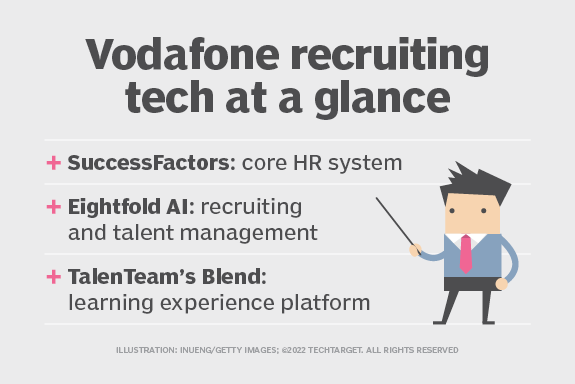 Vodafone recruiting tech at a glance

+ SuccessFactors: core HR system

+ Eightfold AI: recruiting and talent management

+ TalenTeam's Blend: learning experience platform

ILLUSTRATION: INUENG/GETTY IMAGES; ©2022 TECHTARGET. ALL RIGHTS RESERVED